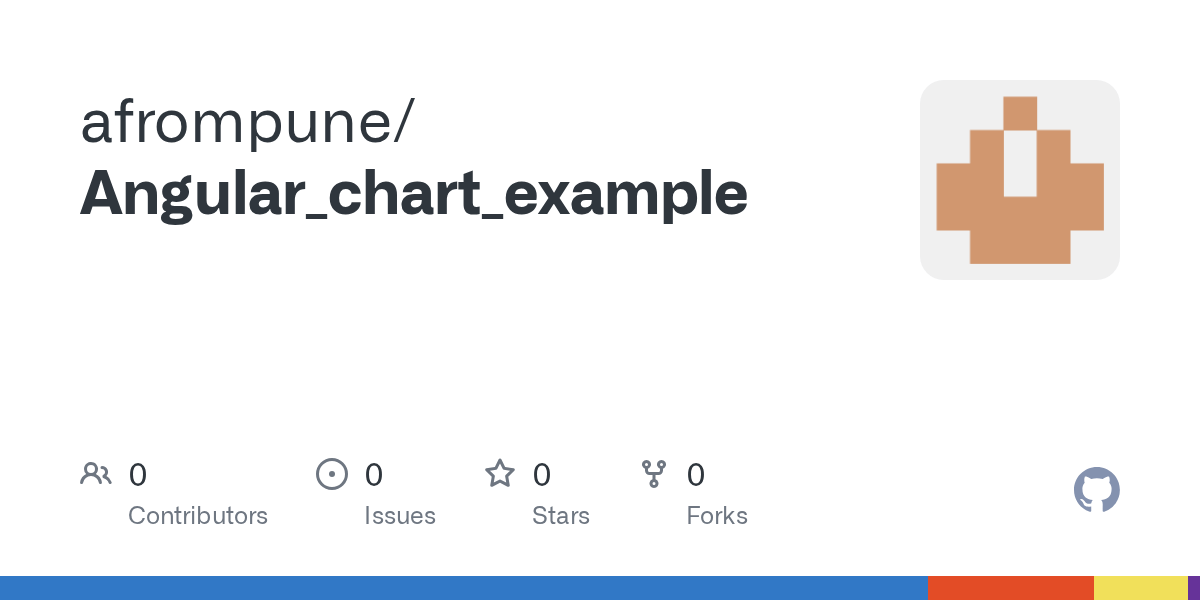 afrompune/
Angular_chart_example

0
Contributors

0
Issues

0
Stars

0
Forks